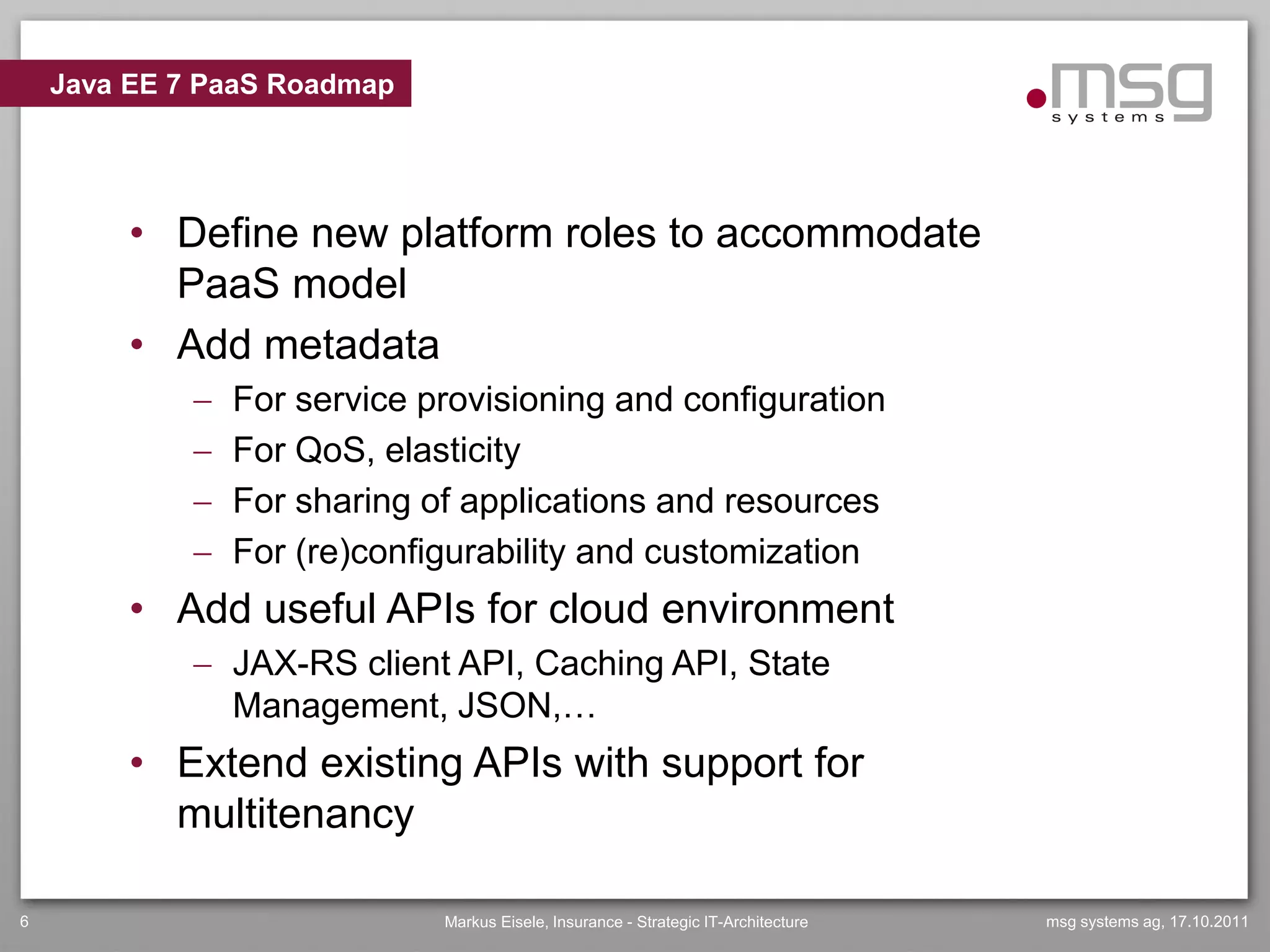 Java EE 7 PaaS Roadmap

.msg systems

• Define new platform roles to accommodate PaaS model
• Add metadata
– For service provisioning and configuration
– For QoS, elasticity
– For sharing of applications and resources
– For (re)configurability and customization
• Add useful APIs for cloud environment
– JAX-RS client API, Caching API, State Management, JSON,…
• Extend existing APIs with support for multitenancy

6

Markus Eisele, Insurance - Strategic IT-Architecture

msg systems ag, 17.10.2011